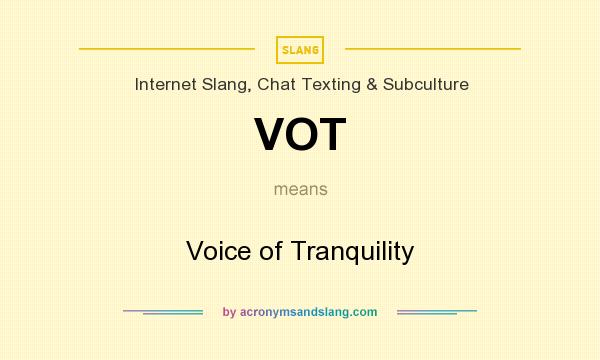 SLANG

Internet Slang, Chat Texting & Subculture

VOT

means

Voice of Tranquility

by acronymsandslang.com